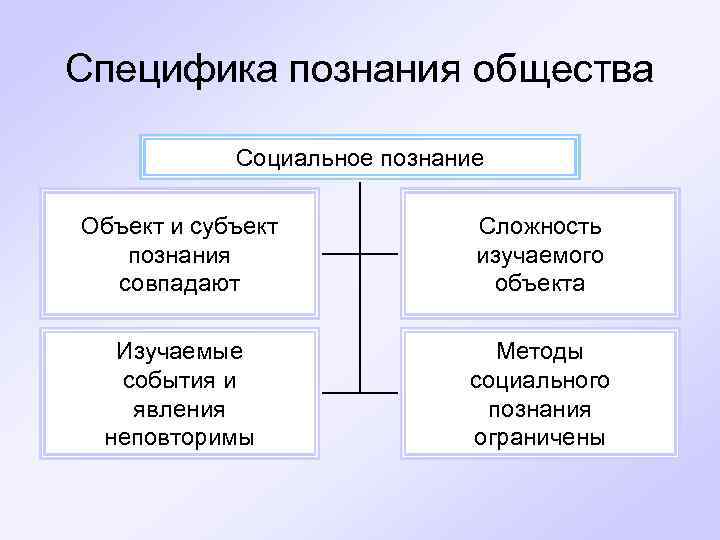 Специфика познания общества

Социальное познание

Объект и субъект познания совпадают

Сложность изучаемого объекта

Изучаемые события и явления неповторимы

Методы социального познания ограничены